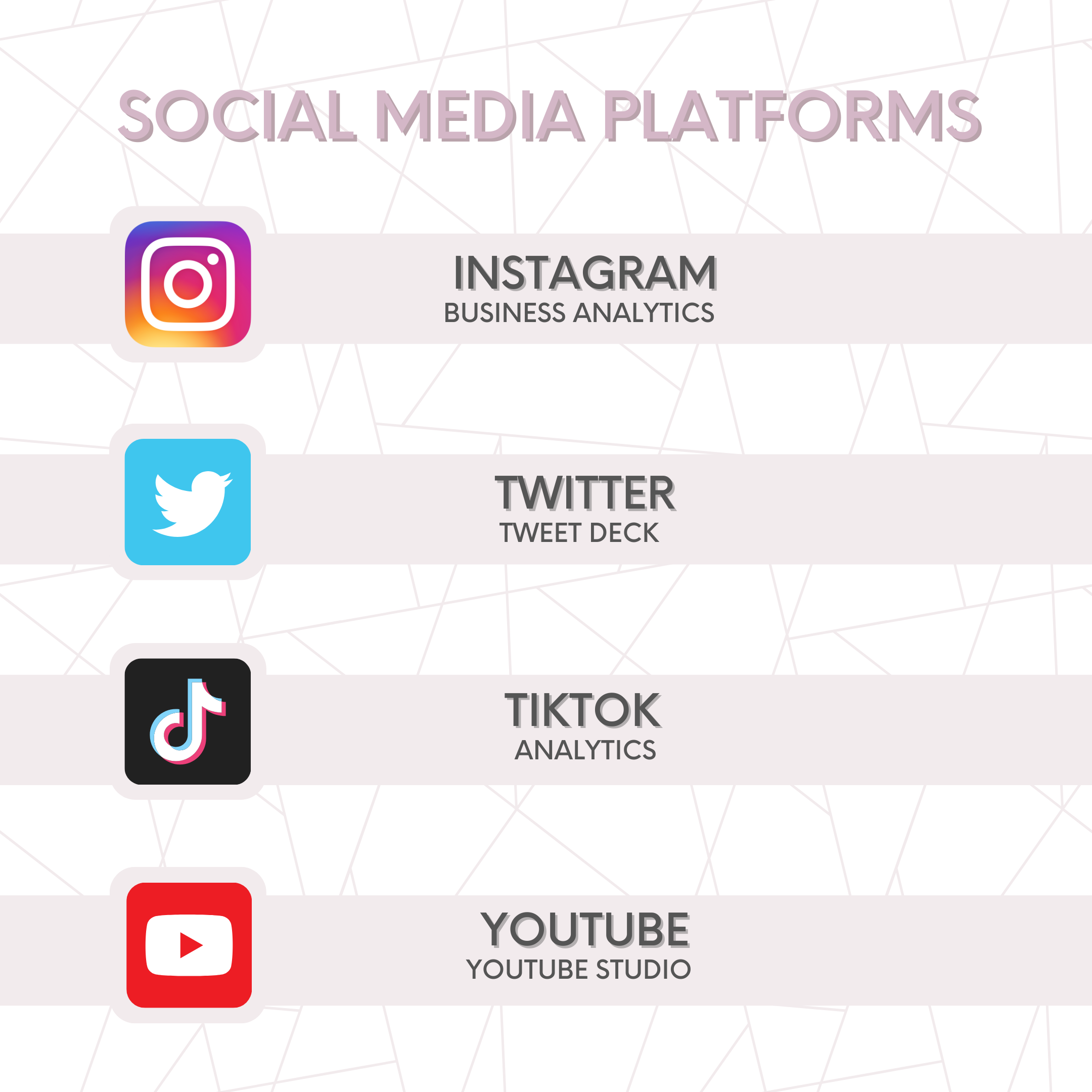 SOCIAL MEDIA PLATFORMS

INSTAGRAM
BUSINESS ANALYTICS

TWITTER
TWEET DECK

TIKTOK
ANALYTICS

YOUTUBE
YOUTUBE STUDIO